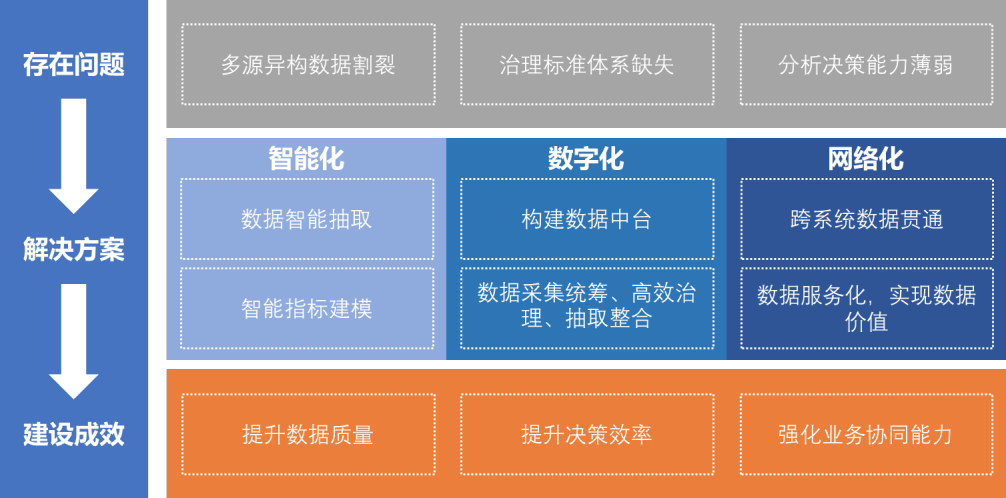 存在问题

多源异构数据割裂

治理标准体系缺失

分析决策能力薄弱

解决方案

智能化

数据智能抽取

智能指标建模

数字化

构建数据中台

数据采集统筹、高效治理、抽取整合

网络化

跨系统数据贯通

数据服务化，实现数据价值

建设成效

提升数据质量

提升决策效率

强化业务协同能力